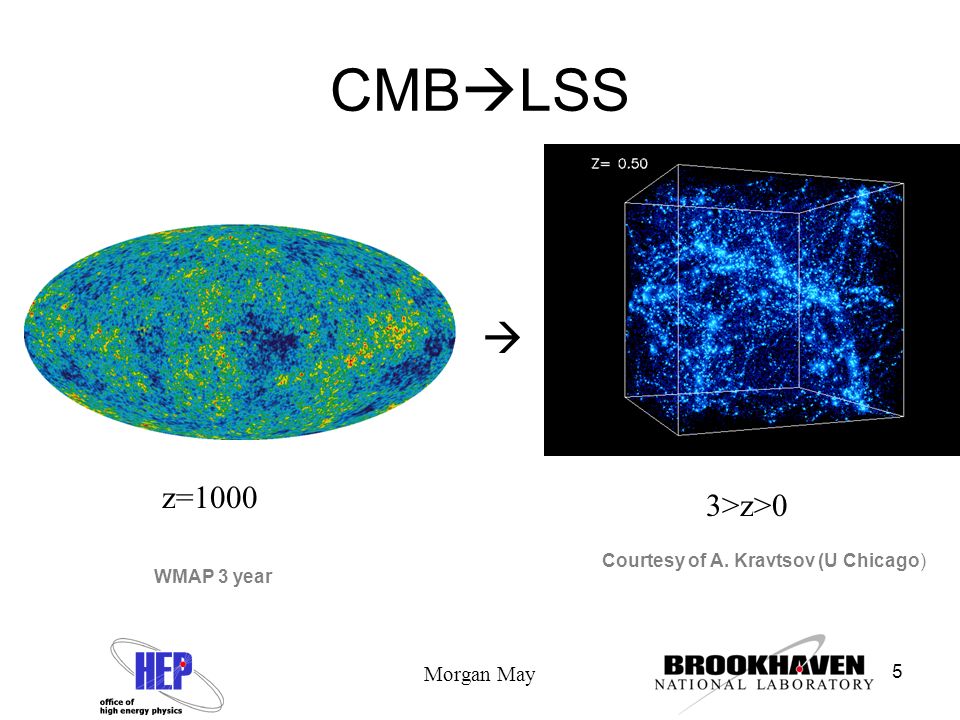 CMB→LSS

Z= 0.50

→

z=1000

3>z>0

WMAP 3 year

Courtesy of A. Kravtsov (U Chicago)

HEP
office of
high energy physics

Morgan May

BROOKHAVEN
NATIONAL LABORATORY

5